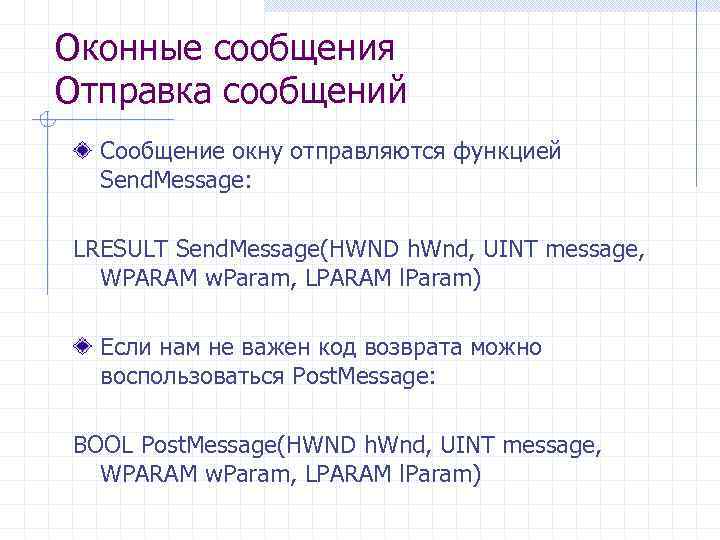 Оконные сообщения
Отправка сообщений

Сообщение окну отправляются функцией SendMessage:

LRESULT SendMessage(HWND hWnd, UINT message, WPARAM wParam, LPARAM lParam)

Если нам не важен код возврата можно воспользоваться PostMessage:

BOOL PostMessage(HWND hWnd, UINT message, WPARAM wParam, LPARAM lParam)